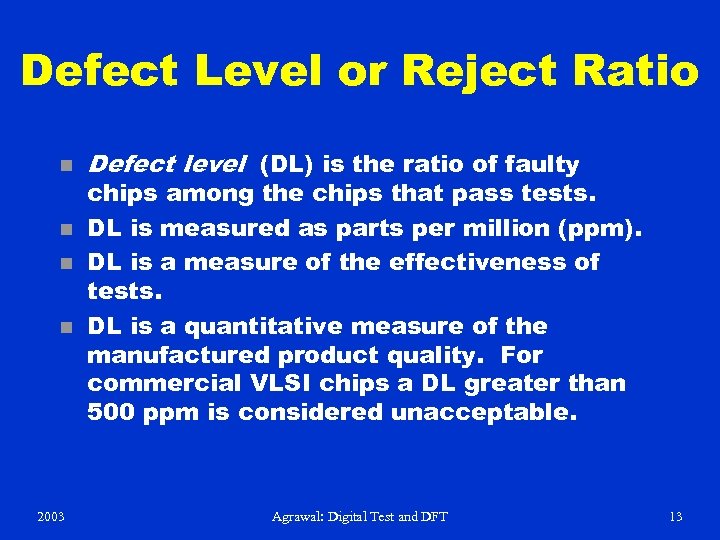 Defect Level or Reject Ratio

- Defect level (DL) is the ratio of faulty chips among the chips that pass tests.
- DL is measured as parts per million (ppm).
- DL is a measure of the effectiveness of tests.
- DL is a quantitative measure of the manufactured product quality. For commercial VLSI chips a DL greater than 500 ppm is considered unacceptable.

2003

Agrawal: Digital Test and DFT

13